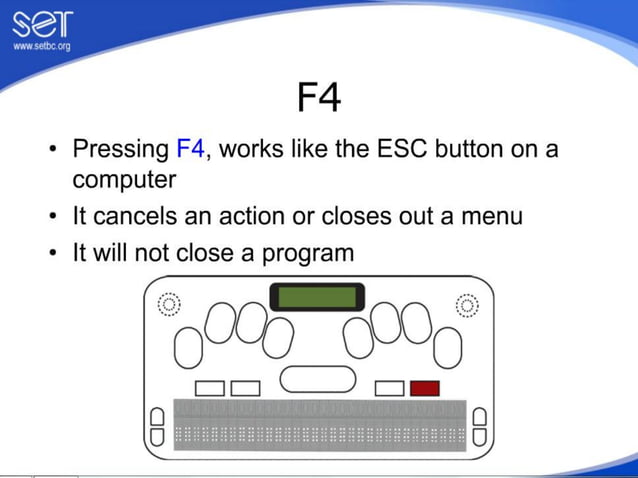 SET
www.setbc.org

F4

• Pressing F4, works like the ESC button on a computer
• It cancels an action or closes out a menu
• It will not close a program